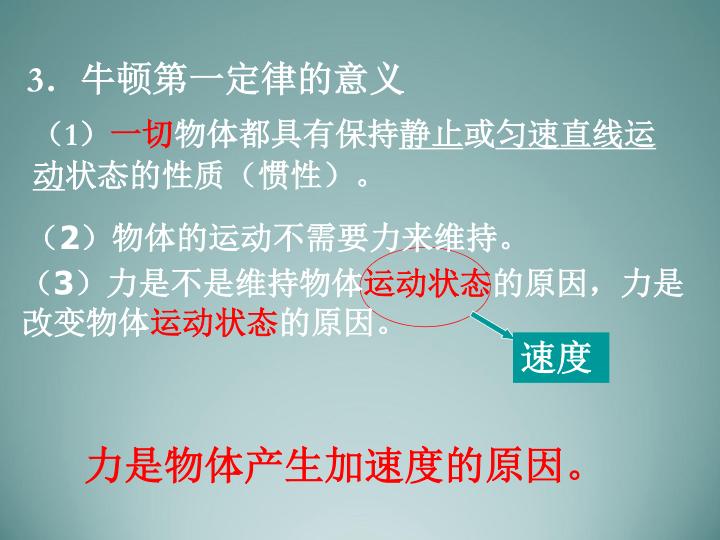 3．牛顿第一定律的意义

（1）一切物体都具有保持静止或匀速直线运动状态的性质（惯性）。

（2）物体的运动不需要力来维持。

（3）力是不是维持物体运动状态的原因，力是改变物体运动状态的原因。

速度

力是物体产生加速度的原因。